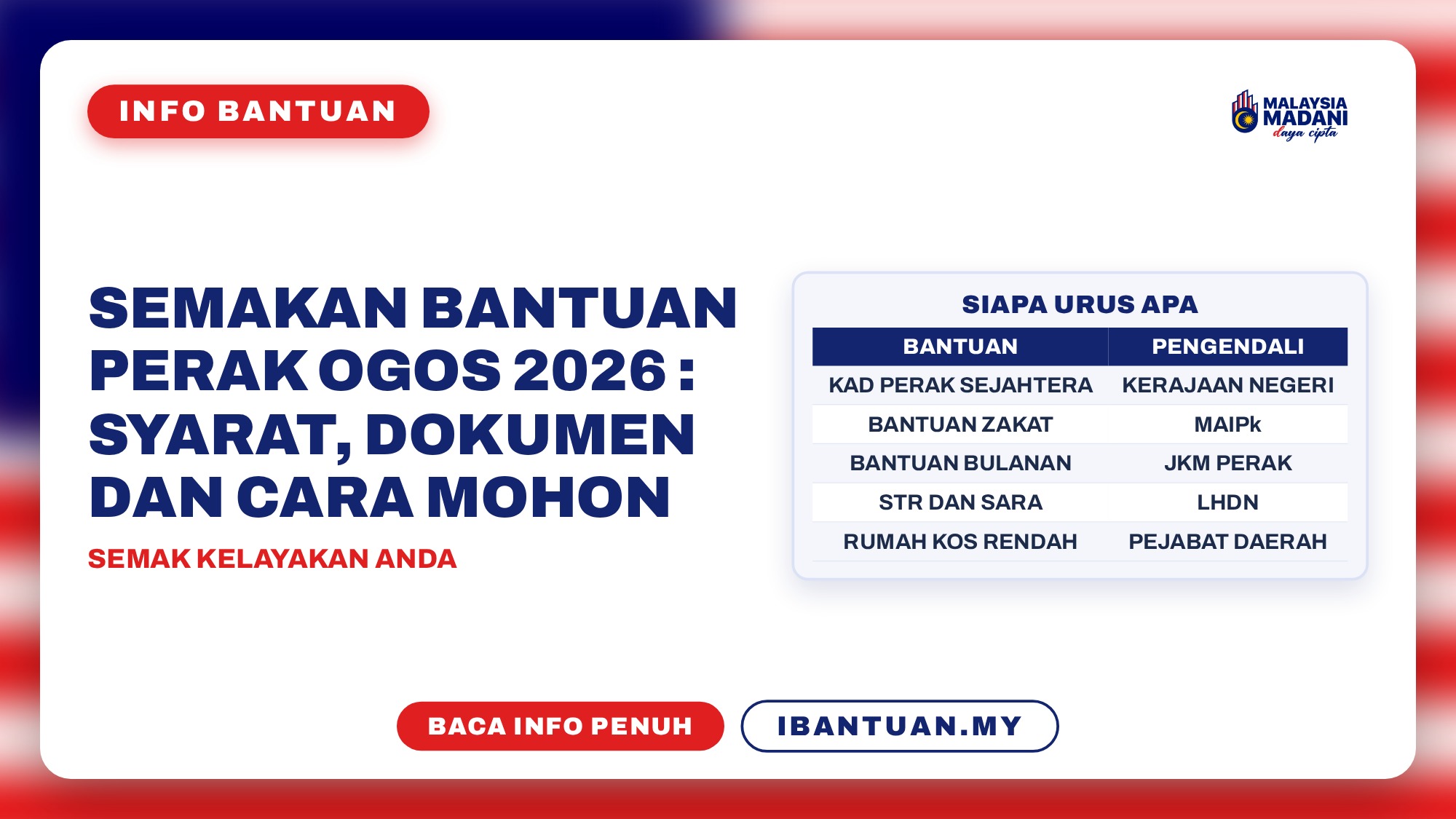 INFO BANTUAN

MALAYSIA MADANI daya cipta

SEMAKAN BANTUAN PERAK OGOS 2026 : SYARAT, DOKUMEN DAN CARA MOHON

SEMAK KELAYAKAN ANDA

SIAPA URUS APA

| BANTUAN | PENGENDALI |
|---|---|
| KAD PERAK SEJAHTERA | KERAJAAN NEGERI |
| BANTUAN ZAKAT | MAIPk |
| BANTUAN BULANAN | JKM PERAK |
| STR DAN SARA | LHDN |
| RUMAH KOS RENDAH | PEJABAT DAERAH |

BACA INFO PENUH

IBANTUAN.MY